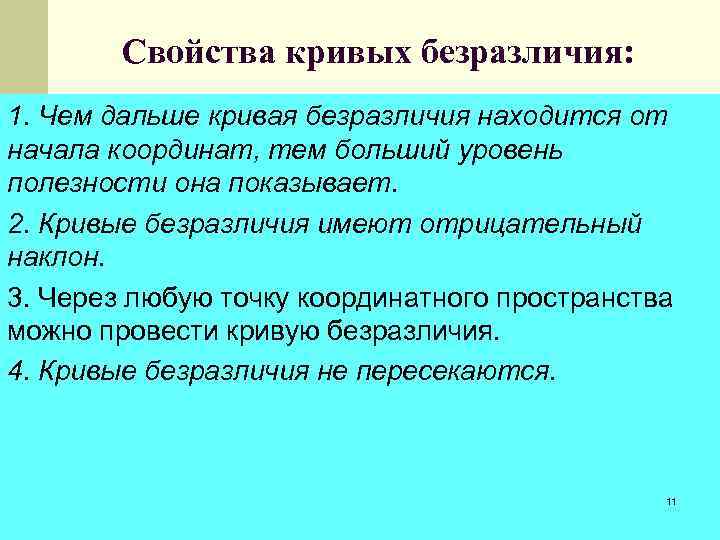 Свойства кривых безразличия:

1. Чем дальше кривая безразличия находится от начала координат, тем больший уровень полезности она показывает.

2. Кривые безразличия имеют отрицательный наклон.

3. Через любую точку координатного пространства можно провести кривую безразличия.

4. Кривые безразличия не пересекаются.

11